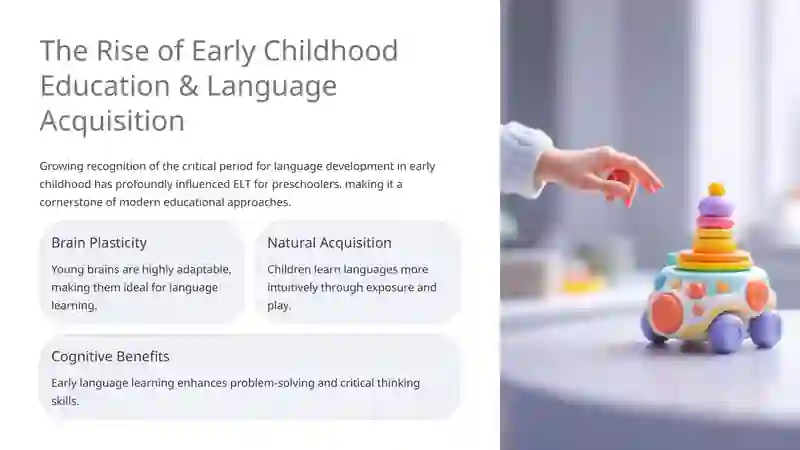 The Rise of Early Childhood Education & Language Acquisition

Growing recognition of the critical period for language development in early childhood has profoundly influenced ELT for preschoolers, making it a cornerstone of modern educational approaches.

Brain Plasticity

Young brains are highly adaptable, making them ideal for language learning.

Natural Acquisition

Children learn languages more intuitively through exposure and play.

Cognitive Benefits

Early language learning enhances problem-solving and critical thinking skills.